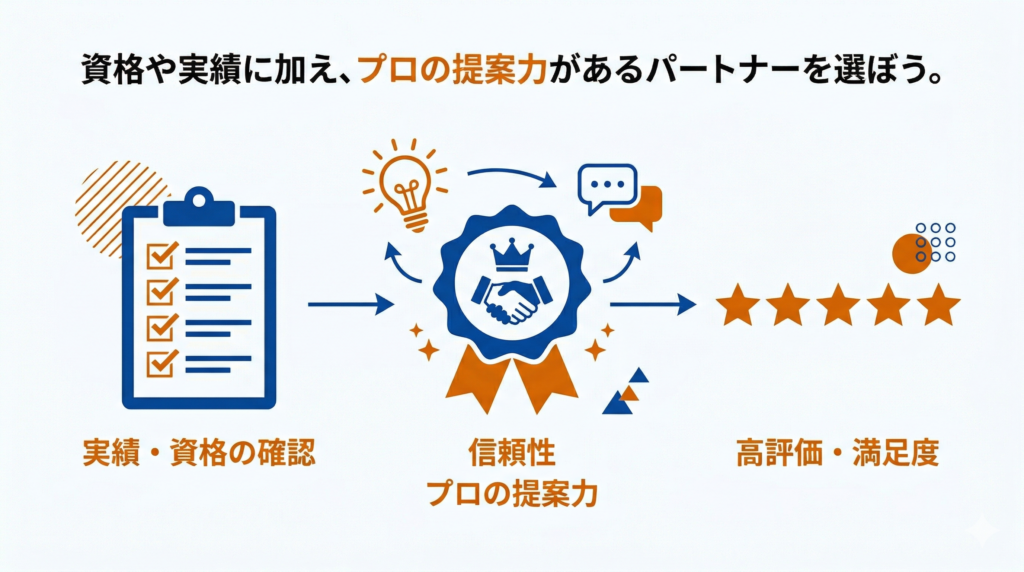 資格や実績に加え、プロの提案力があるパートナーを選ぼう。

実績・資格の確認

信頼性
プロの提案力

高評価・満足度